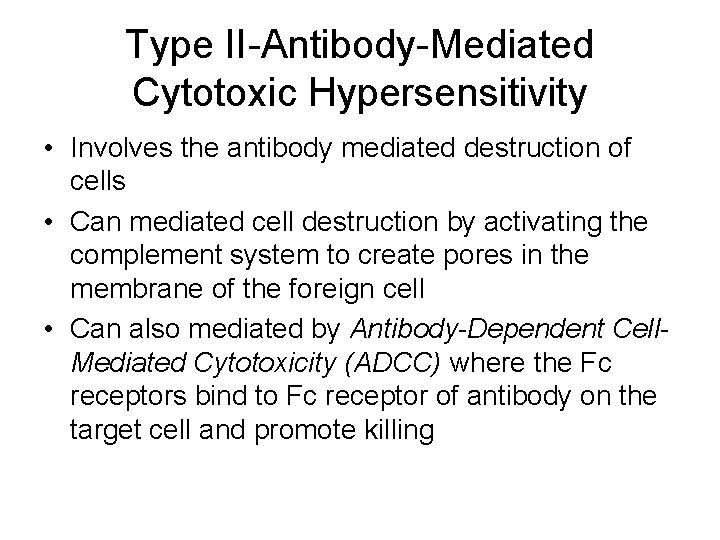 Type II-Antibody-Mediated Cytotoxic Hypersensitivity

• Involves the antibody mediated destruction of cells

• Can mediated cell destruction by activating the complement system to create pores in the membrane of the foreign cell

• Can also mediated by Antibody-Dependent Cell-Mediated Cytotoxicity (ADCC) where the Fc receptors bind to Fc receptor of antibody on the target cell and promote killing